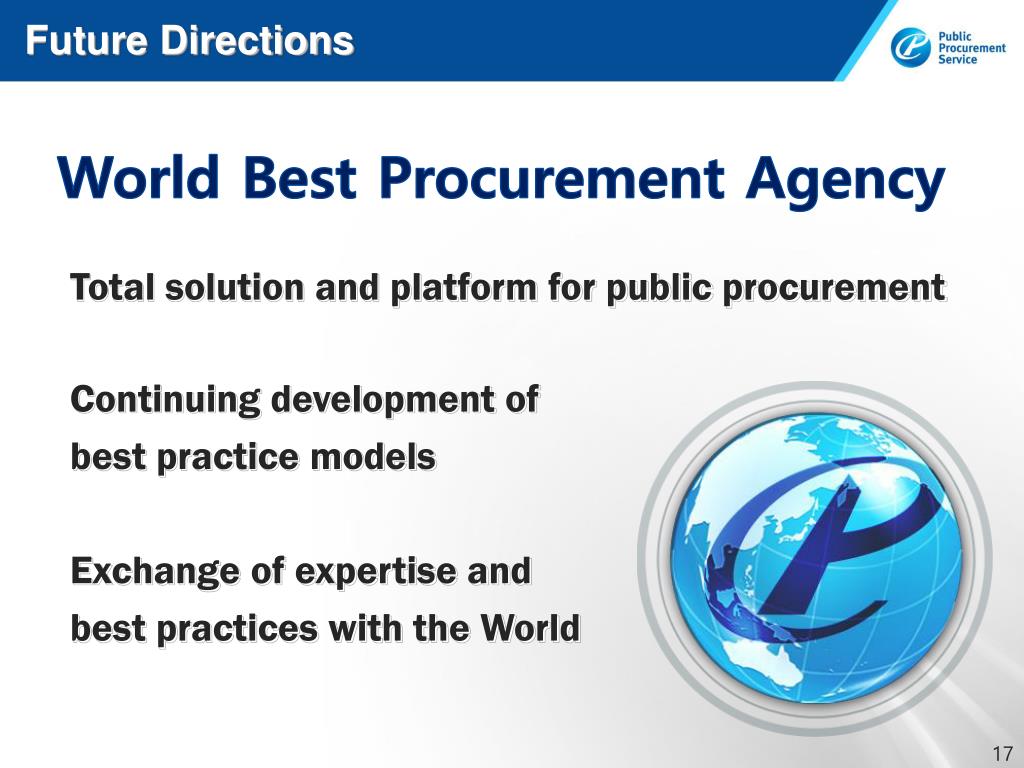 Future Directions

Public Procurement Service

World Best Procurement Agency

Total solution and platform for public procurement

Continuing development of best practice models

Exchange of expertise and best practices with the World

17